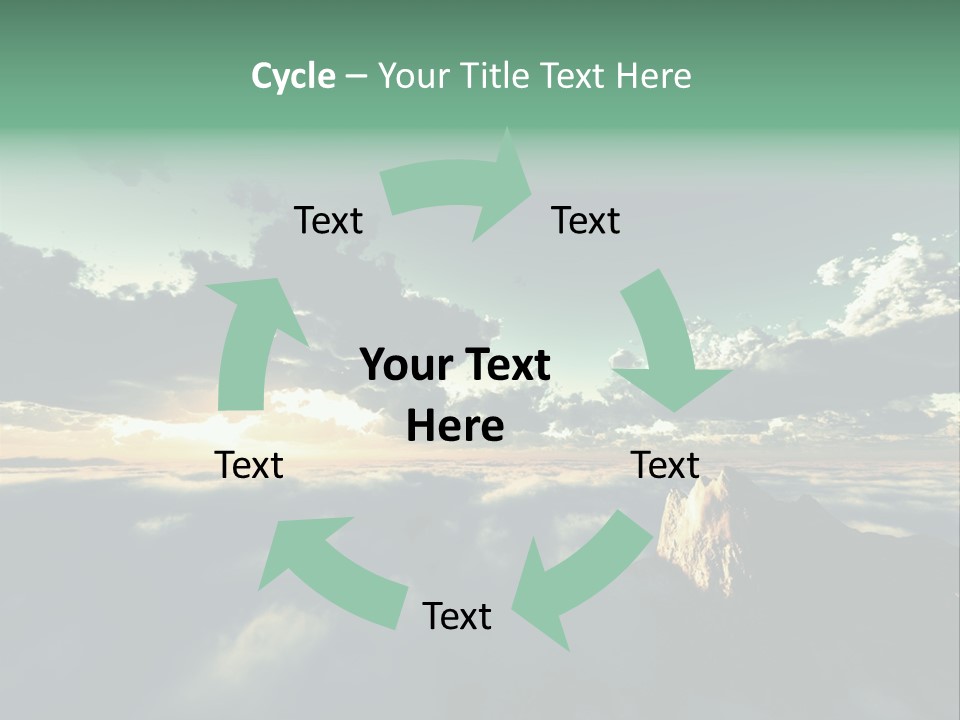 Cycle – Your Title Text Here

Text

Text

Your Text Here

Text

Text

Text